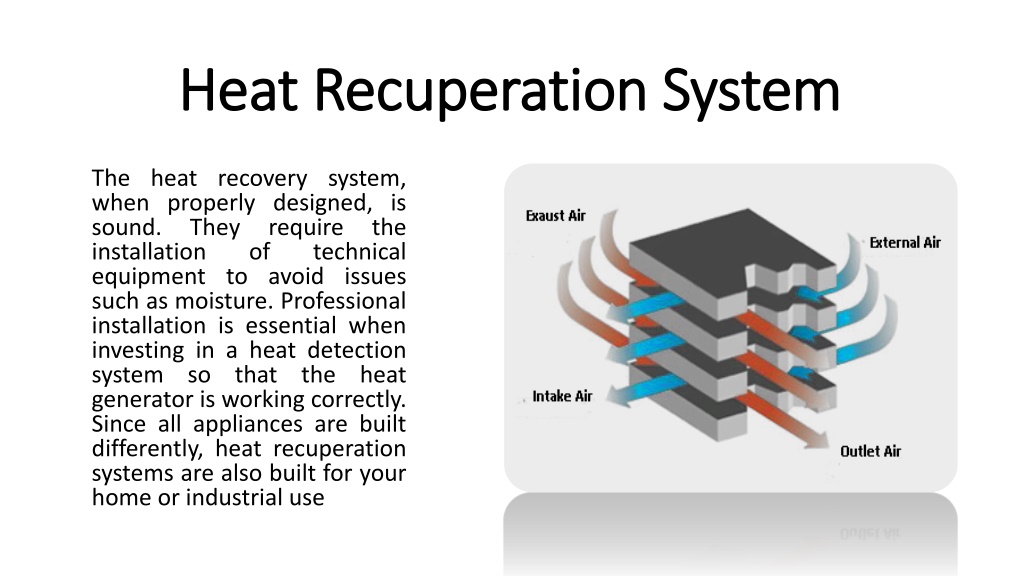 Heat Recuperation System

The heat recovery system, when properly designed, is sound. They require the installation of technical equipment to avoid issues such as moisture. Professional installation is essential when investing in a heat detection system so that the heat generator is working correctly. Since all appliances are built differently, heat recuperation systems are also built for your home or industrial use

Exaust Air

External Air

Intake Air

Outlet Air